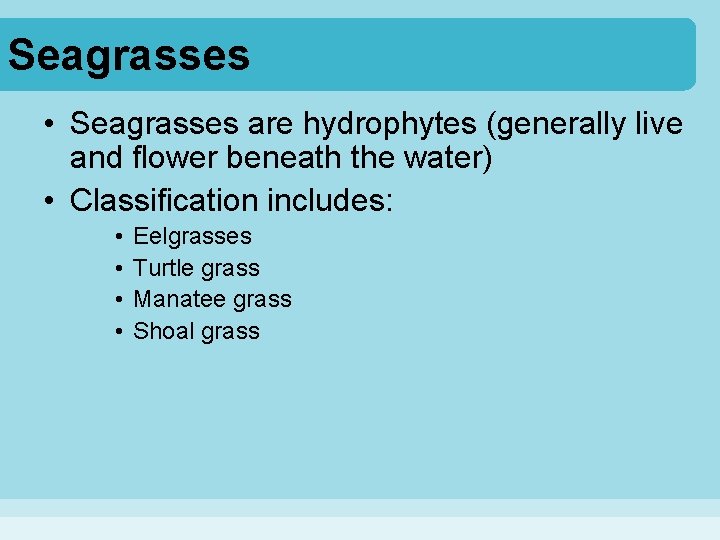 Seagrasses

• Seagrasses are hydrophytes (generally live and flower beneath the water)
• Classification includes:
  • Eelgrasses
  • Turtle grass
  • Manatee grass
  • Shoal grass